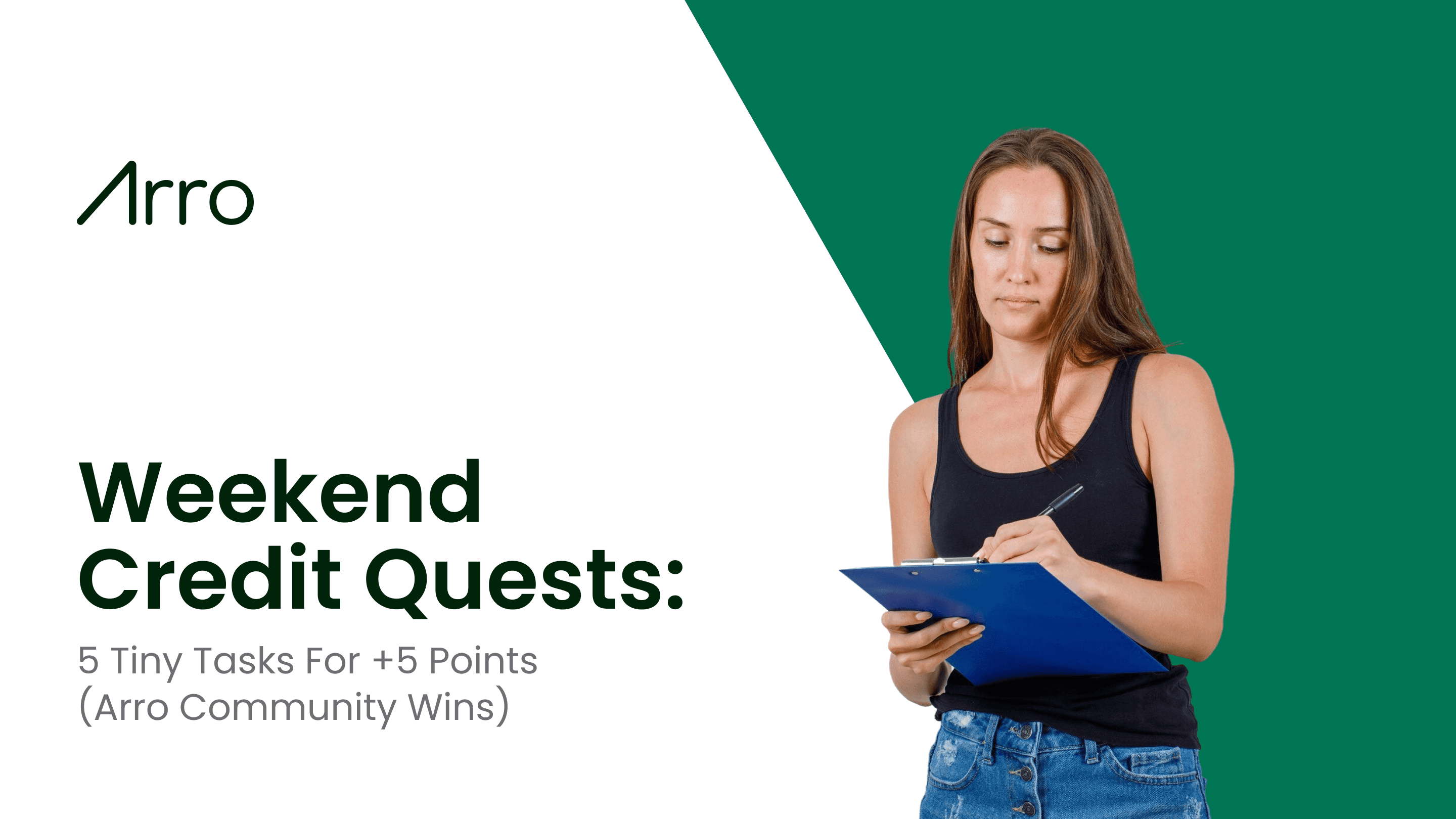 Arro

Weekend Credit Quests:

5 Tiny Tasks For +5 Points (Arro Community Wins)